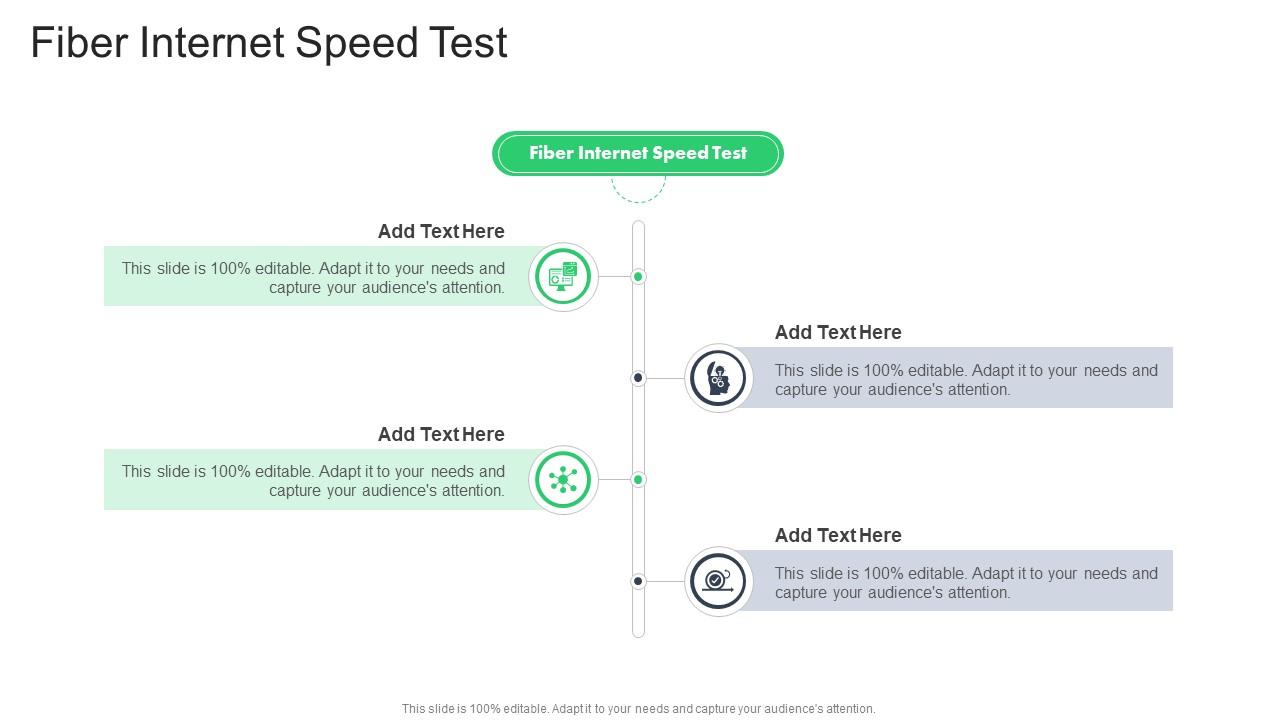 Fiber Internet Speed Test

Fiber Internet Speed Test

Add Text Here

This slide is 100% editable. Adapt it to your needs and capture your audience's attention.

Add Text Here

This slide is 100% editable. Adapt it to your needs and capture your audience's attention.

Add Text Here

This slide is 100% editable. Adapt it to your needs and capture your audience's attention.

Add Text Here

This slide is 100% editable. Adapt it to your needs and capture your audience's attention.

This slide is 100% editable. Adapt it to your needs and capture your audience's attention.